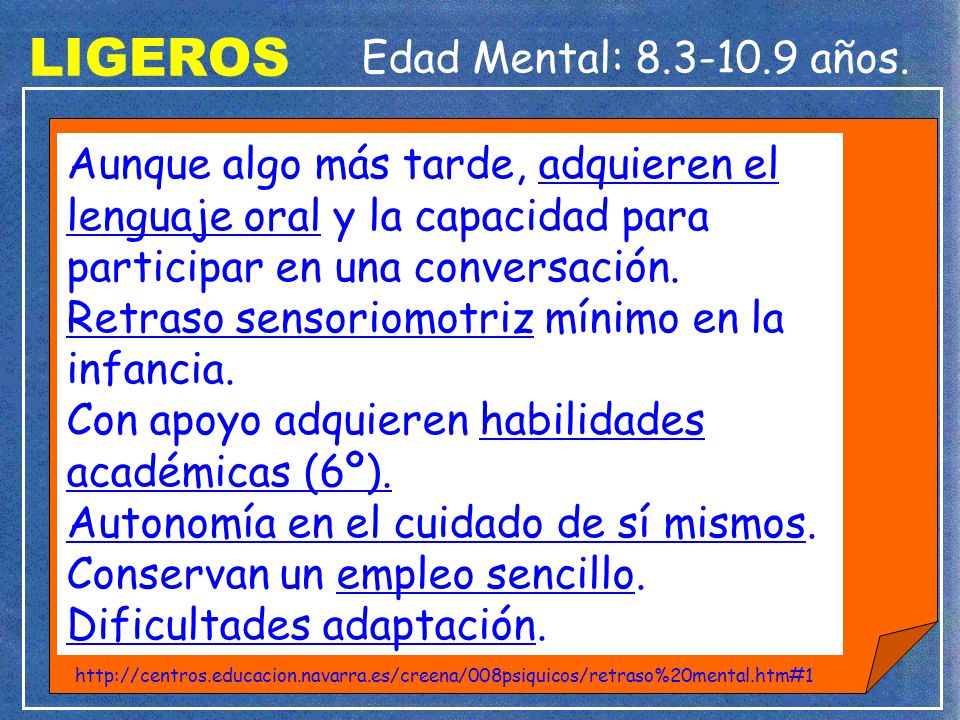 LIGEROS Edad Mental: 8.3-10.9 años.

Aunque algo más tarde, adquieren el lenguaje oral y la capacidad para participar en una conversación.
Retraso sensoriomotriz mínimo en la infancia.
Con apoyo adquieren habilidades académicas (6º).
Autonomía en el cuidado de sí mismos.
Conservan un empleo sencillo.
Dificultades adaptación.

http://centros.educacion.navarra.es/creena/008psiquicos/retraso%20mental.htm#1